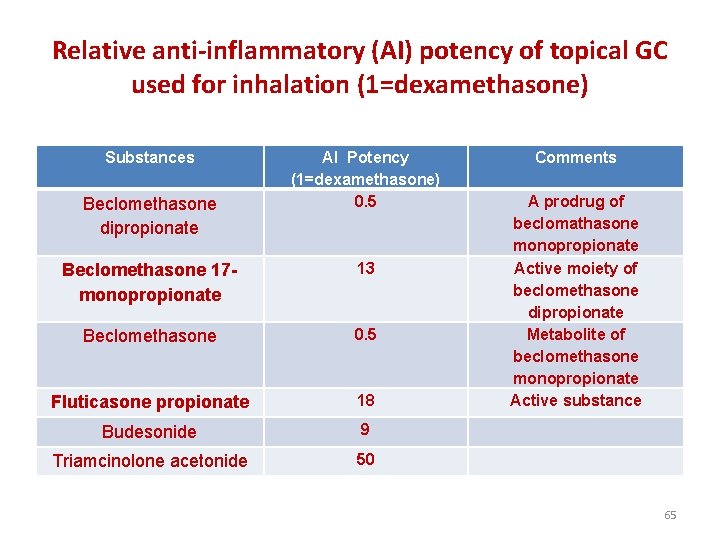 Relative anti-inflammatory (AI) potency of topical GC used for inhalation (1=dexamethasone)

| Substances | AI Potency (1=dexamethasone) | Comments |
|---|---|---|
| Beclomethasone dipropionate | 0.5 | A prodrug of beclomathasone monopropionate |
| Beclomethasone 17-monopropionate | 13 | Active moiety of beclomethasone dipropionate |
| Beclomethasone | 0.5 | Metabolite of beclomethasone monopropionate |
| Fluticasone propionate | 18 | Active substance |
| Budesonide | 9 | |
| Triamcinolone acetonide | 50 | |

65